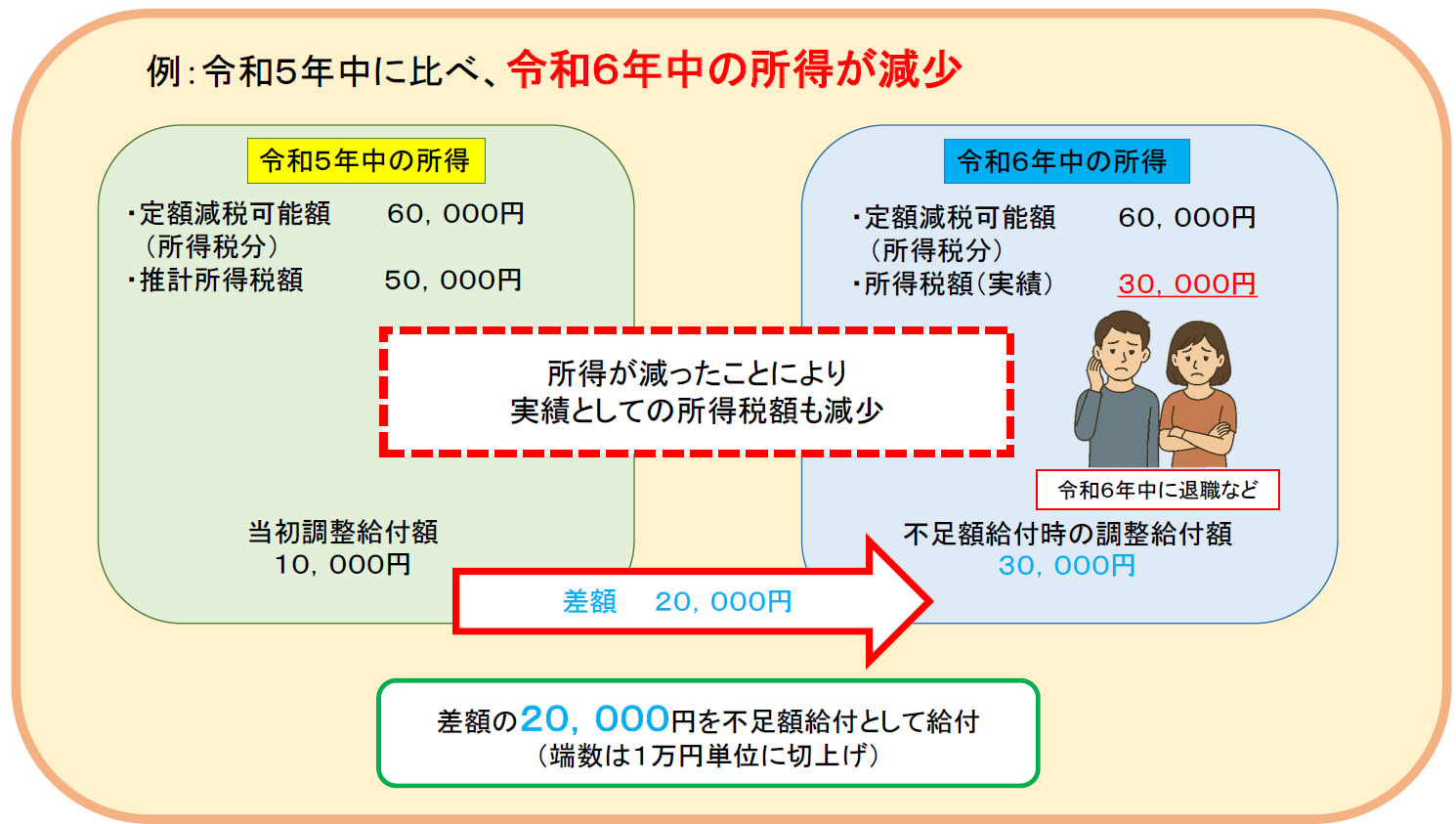 例：令和5年中に比べ、令和6年中の所得が減少

令和5年中の所得

・定額減税可能額　60，000円
（所得税分）
・推計所得税額　50，000円

当初調整給付額
10，000円

令和6年中の所得

・定額減税可能額　60，000円
（所得税分）
・所得税額（実績）　30，000円

所得が減ったことにより
実績としての所得税額も減少

令和6年中に退職など

不足額給付時の調整給付額
30，000円

差額　20，000円

差額の20，000円を不足額給付として給付
（端数は1万円単位に切上げ）